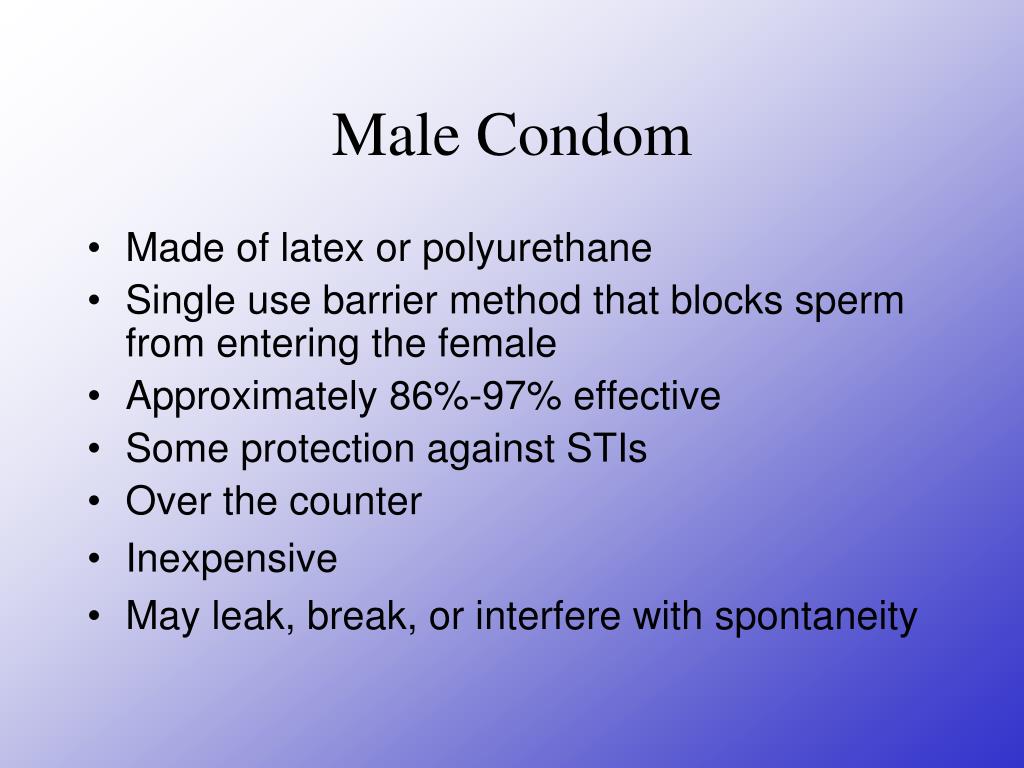 Male Condom

• Made of latex or polyurethane
• Single use barrier method that blocks sperm from entering the female
• Approximately 86%-97% effective
• Some protection against STIs
• Over the counter
• Inexpensive
• May leak, break, or interfere with spontaneity